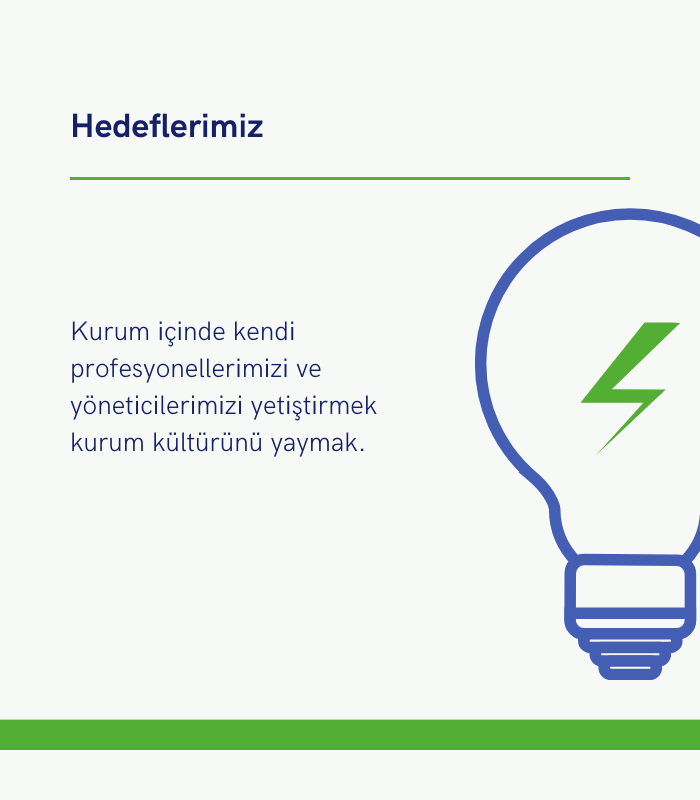 Hedeflerimiz

Kurum içinde kendi profesyonellerimizi ve yöneticilerimizi yetiştirmek kurum kültürünü yaymak.